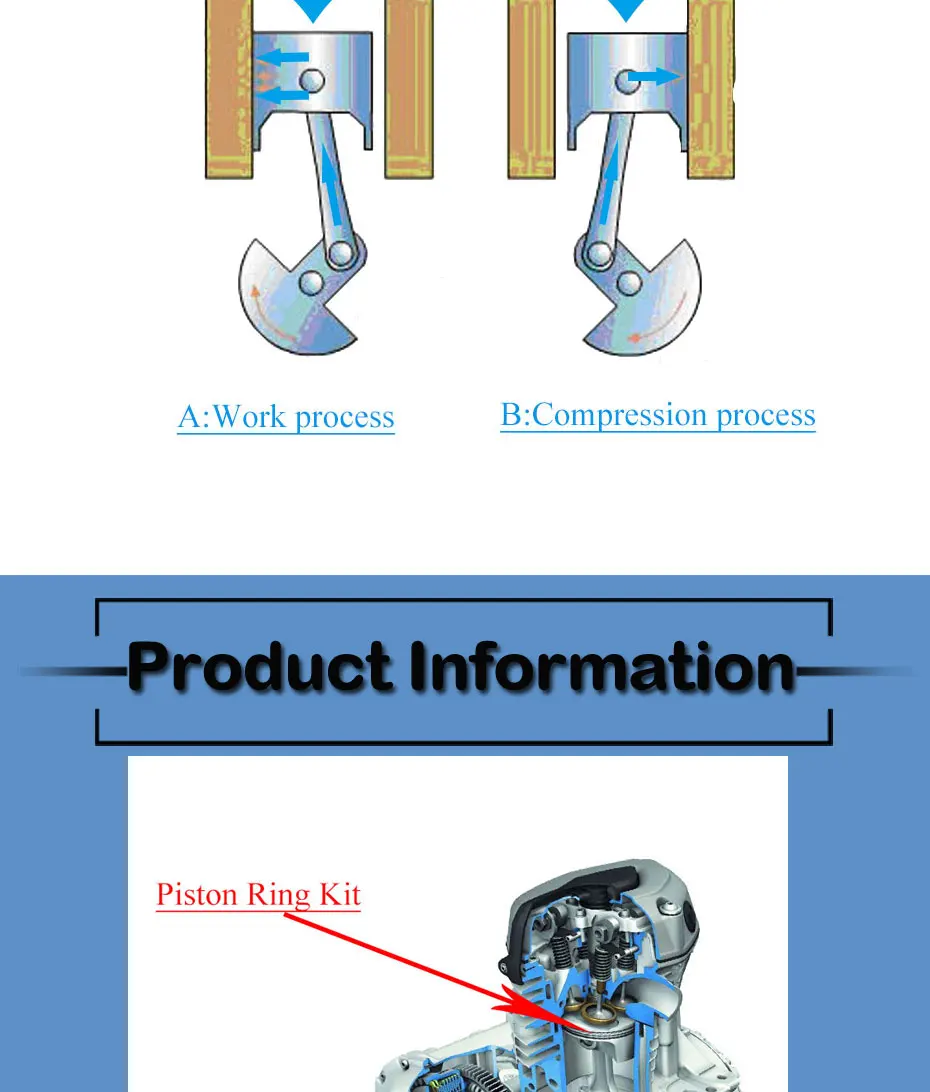 A:Work process

B:Compression process

Product Information

Piston Ring Kit